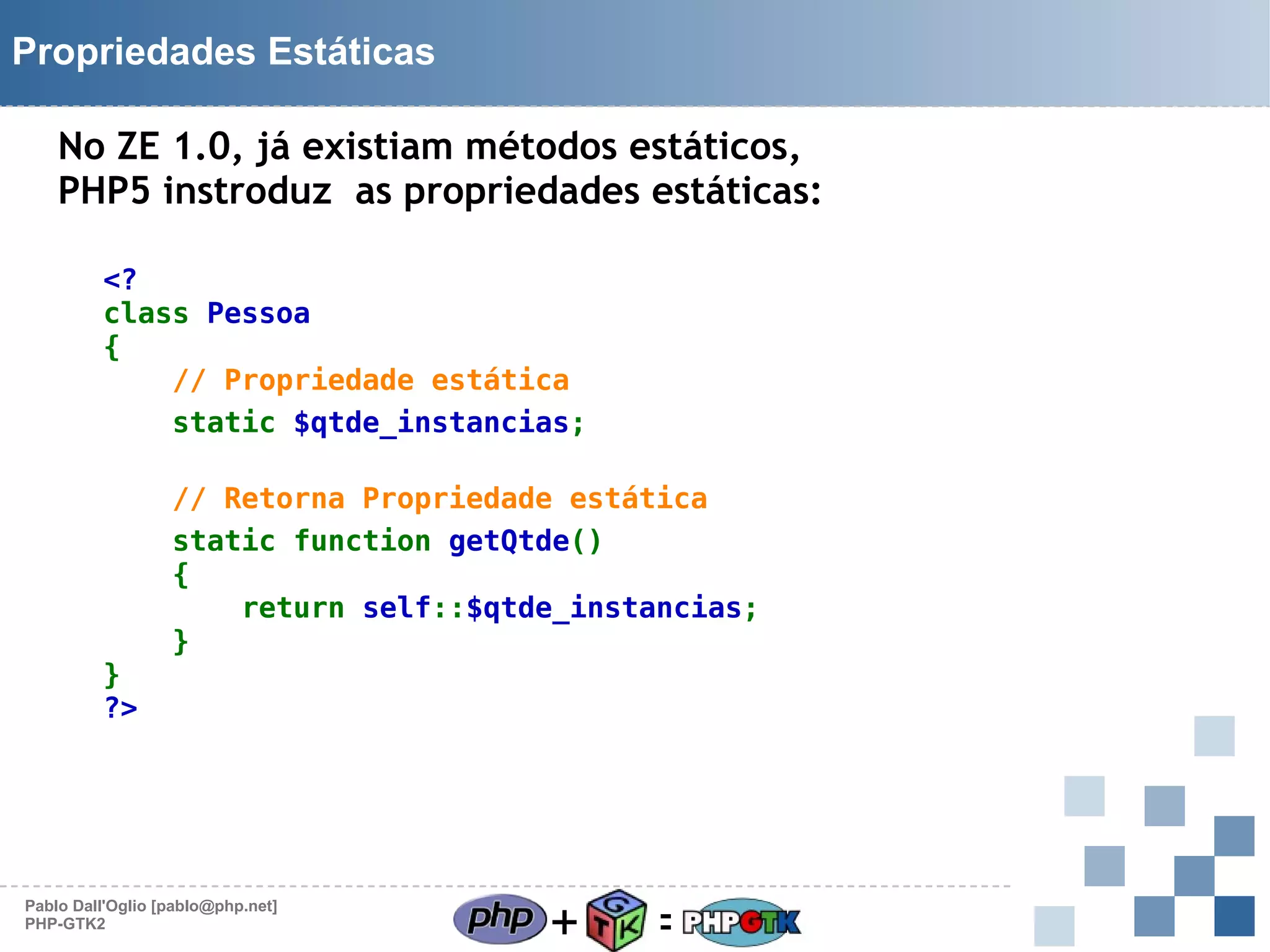 Propriedades Estáticas

No ZE 1.0, já existiam métodos estáticos, PHP5 instroduz as propriedades estáticas:

<?
class Pessoa
{
    // Propriedade estática
    static $qtde_instancias;

    // Retorna Propriedade estática
    static function getQtde()
    {
        return self::$qtde_instancias;
    }
}
?>

Pablo Dall'Oglio [pablo@php.net]
PHP-GTK2

php + GTK = PHPGTK